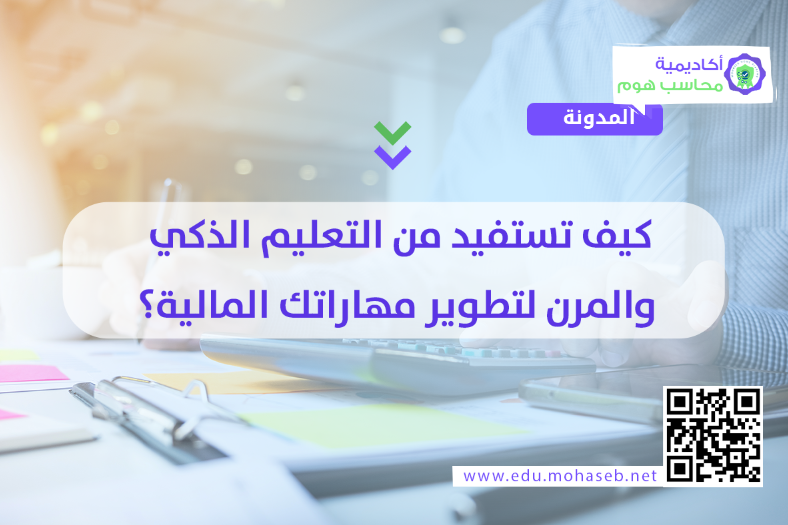 أكاديمية
محاسب هوم

المدونة

كيف تستفيد من التعليم الذكي والمرن لتطوير مهاراتك المالية؟

www.edu.mohaseb.net